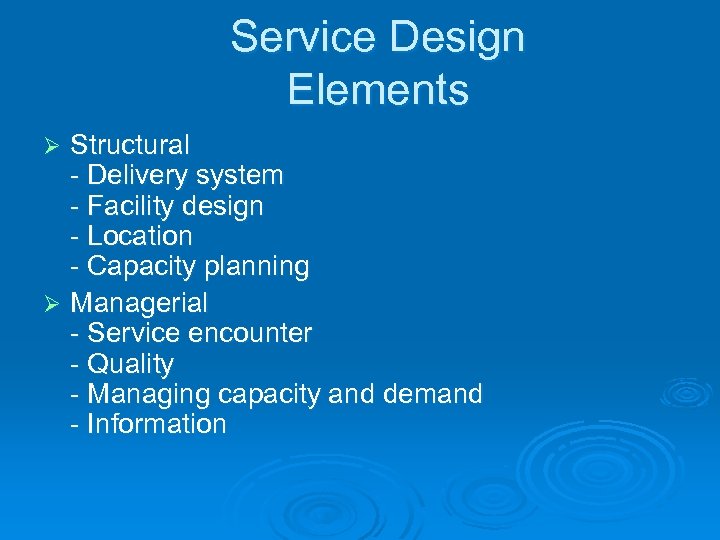 Service Design Elements

➢ Structural
- Delivery system
- Facility design
- Location
- Capacity planning

➢ Managerial
- Service encounter
- Quality
- Managing capacity and demand
- Information